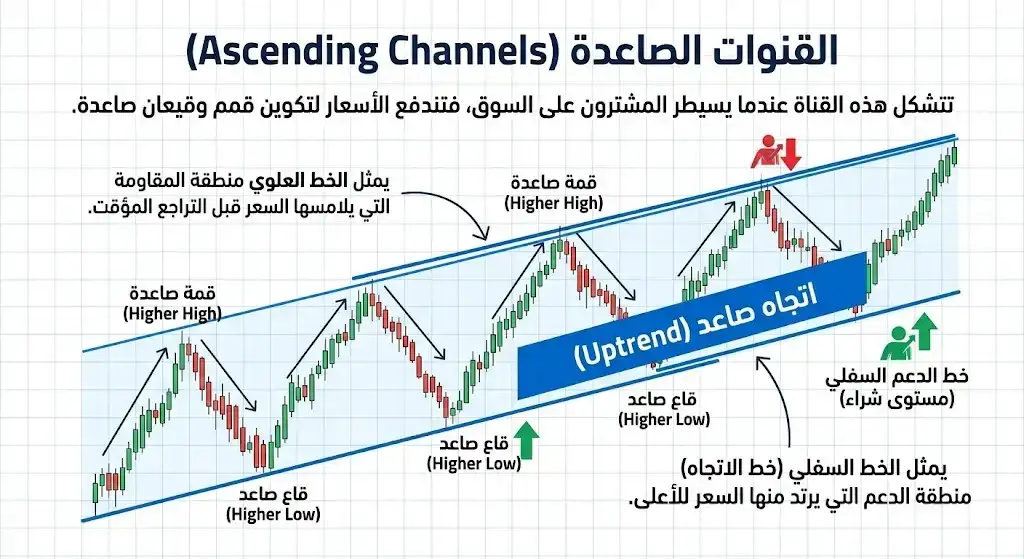 القنوات الصاعدة (Ascending Channels)

تتشكل هذه القناة عندما يسيطر المشترون على السوق، فتندفع الأسعار لتكوين قمم وقيعان صاعدة.

يمثل الخط العلوي منطقة المقاومة التي يلامسها السعر قبل التراجع المؤقت.

قمة صاعدة
(Higher High)

قمة صاعدة
(Higher High)

اتجاه صاعد (Uptrend)

قاع صاعد
(Higher Low)

قاع صاعد
(Higher Low)

قاع صاعد
(Higher Low)

خط الدعم السفلي
(مستوى شراء)

يمثل الخط السفلي (خط الاتجاه) منطقة الدعم التي يرتد منها السعر للأعلى.